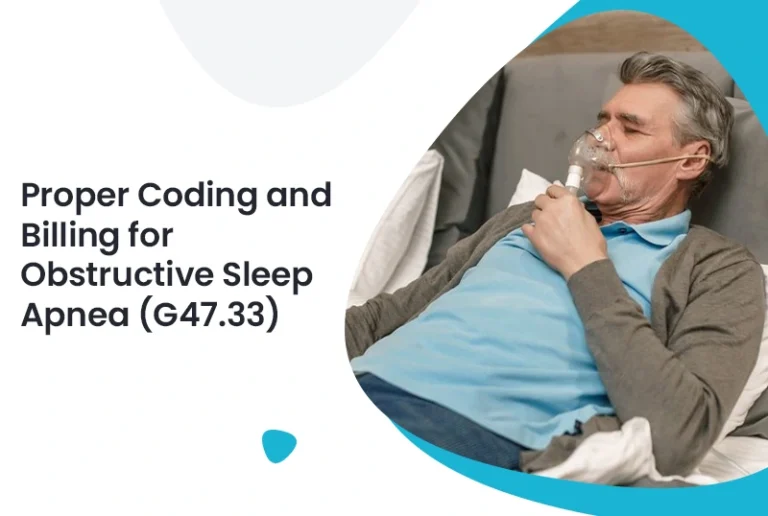 Proper Coding and Billing for Obstructive Sleep Apnea (G47.33)